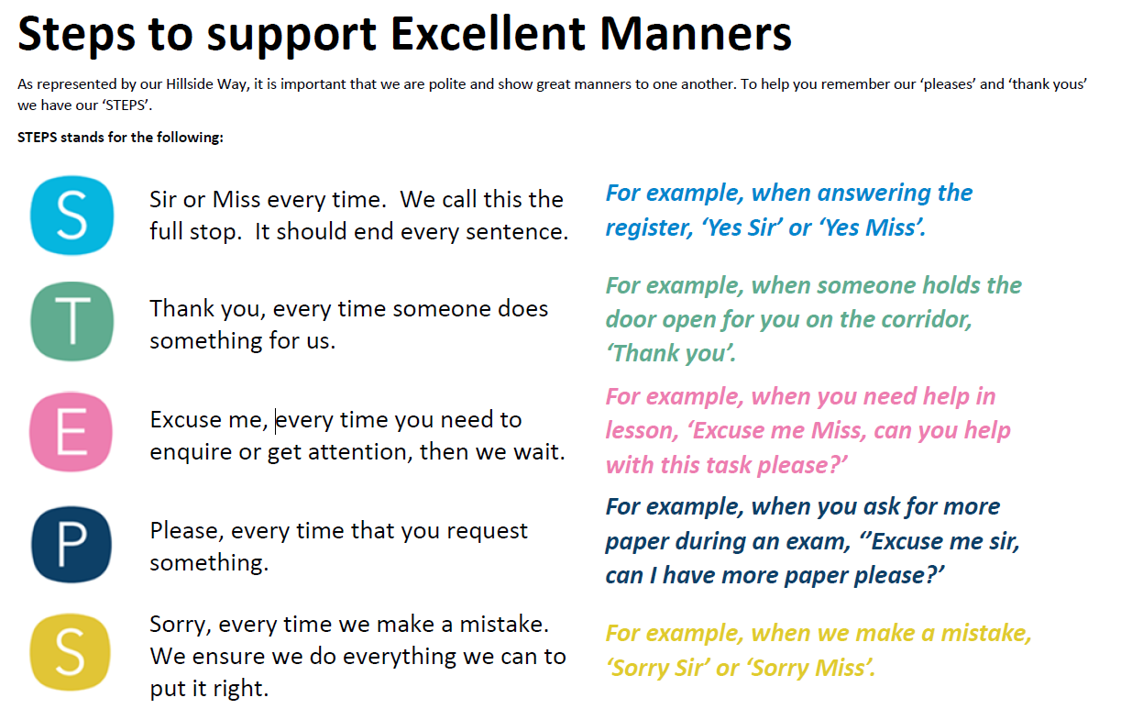 Steps to support Excellent Manners

As represented by our Hillside Way, it is important that we are polite and show great manners to one another. To help you remember our 'pleases' and 'thank yous' we have our 'STEPS'.

STEPS stands for the following:

S

Sir or Miss every time. We call this the full stop. It should end every sentence.

For example, when answering the register, 'Yes Sir' or 'Yes Miss'.

T

Thank you, every time someone does something for us.

For example, when someone holds the door open for you on the corridor, 'Thank you'.

E

Excuse me, every time you need to enquire or get attention, then we wait.

For example, when you need help in lesson, 'Excuse me Miss, can you help with this task please?'

P

Please, every time that you request something.

For example, when you ask for more paper during an exam, ''Excuse me sir, can I have more paper please?'

S

Sorry, every time we make a mistake. We ensure we do everything we can to put it right.

For example, when we make a mistake, 'Sorry Sir' or 'Sorry Miss'.